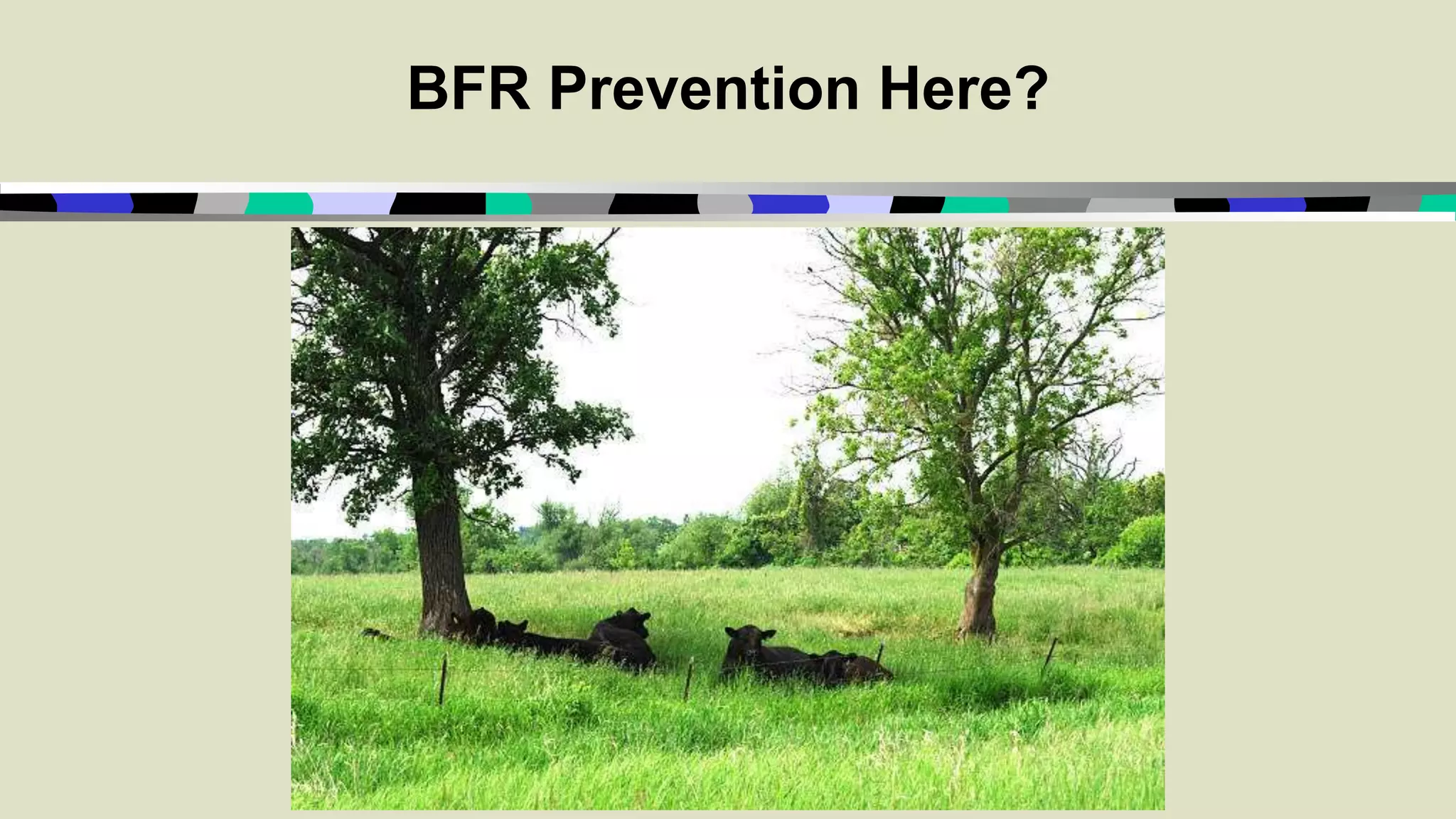 BFR Prevention Here?